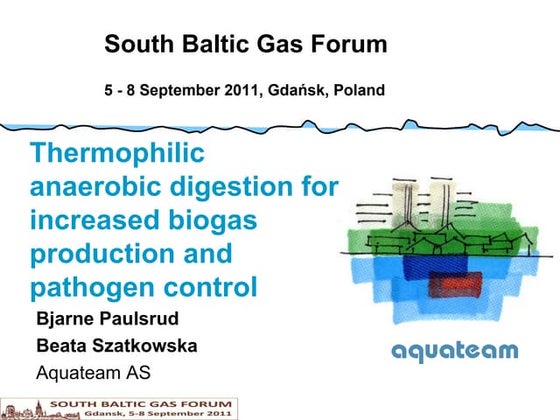 South Baltic Gas Forum

5 - 8 September 2011, Gdańsk, Poland

Thermophilic anaerobic digestion for increased biogas production and pathogen control

Bjarne Paulsrud

Beata Szatkowska

Aquateam AS

aquateam

SOUTH BALTIC GAS FORUM
Gdansk, 5-8 September 2011